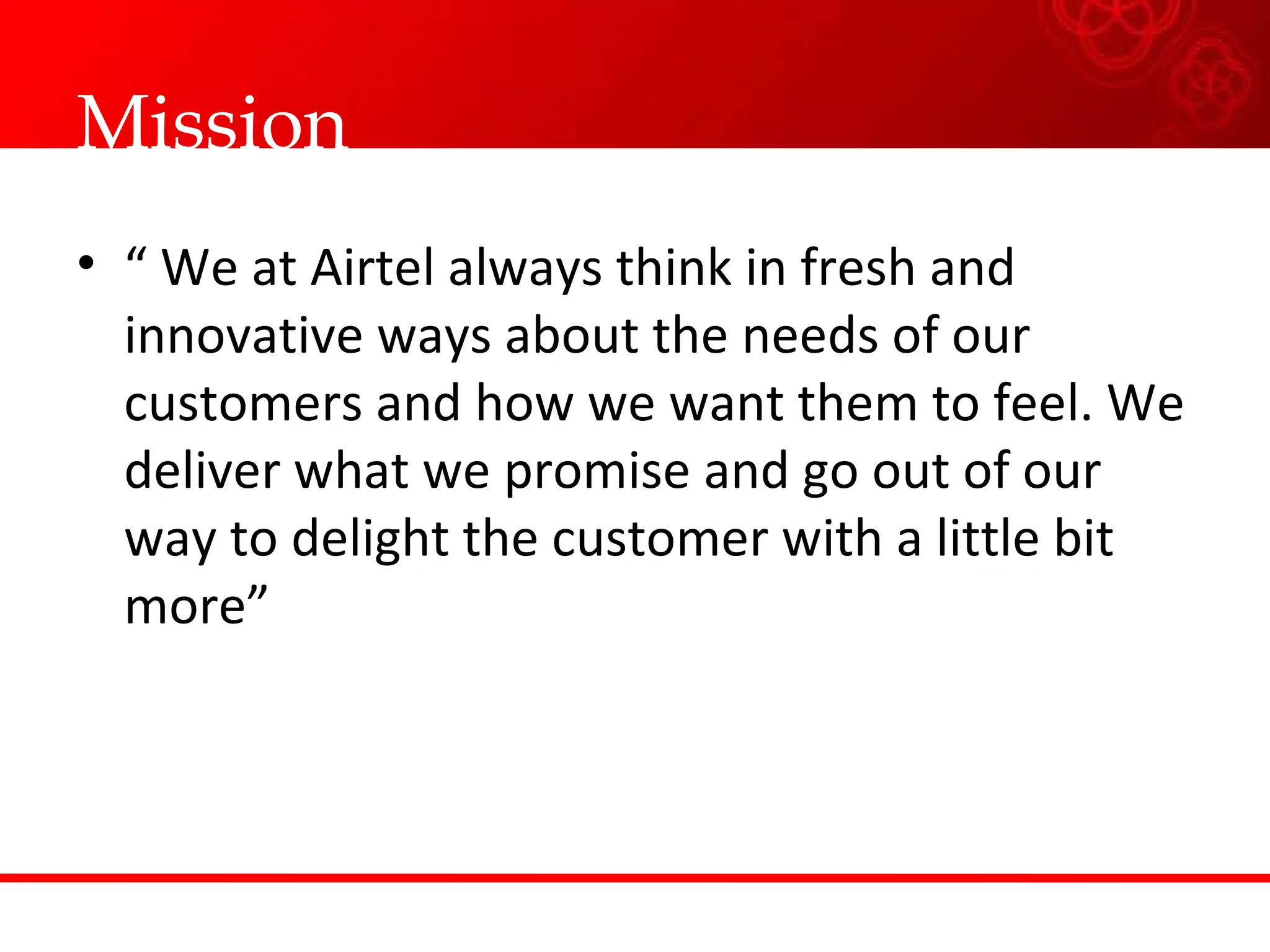 Mission

• “ We at Airtel always think in fresh and innovative ways about the needs of our customers and how we want them to feel. We deliver what we promise and go out of our way to delight the customer with a little bit more”